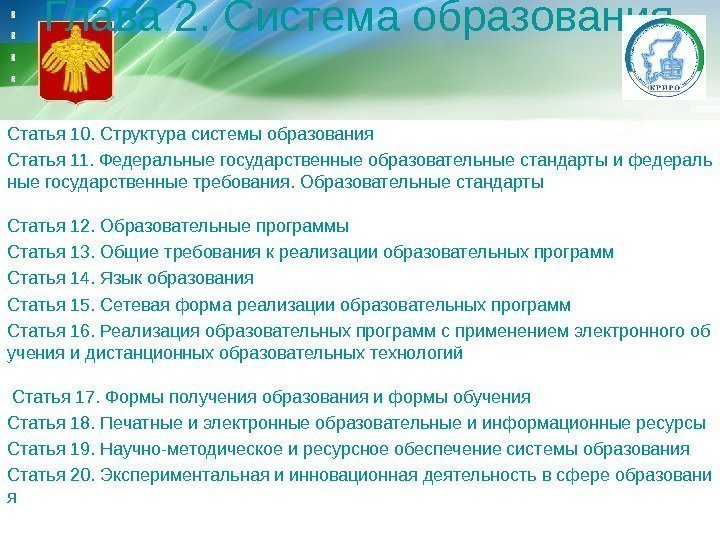 Глава 2. Система образования

КРИРО

Статья 10. Структура системы образования

Статья 11. Федеральные государственные образовательные стандарты и федераль ные государственные требования. Образовательные стандарты

Статья 12. Образовательные программы

Статья 13. Общие требования к реализации образовательных программ

Статья 14. Язык образования

Статья 15. Сетевая форма реализации образовательных программ

Статья 16. Реализация образовательных программ с применением электронного об учения и дистанционных образовательных технологий

Статья 17. Формы получения образования и формы обучения

Статья 18. Печатные и электронные образовательные и информационные ресурсы

Статья 19. Научно-методическое и ресурсное обеспечение системы образования

Статья 20. Экспериментальная и инновационная деятельность в сфере образовани я